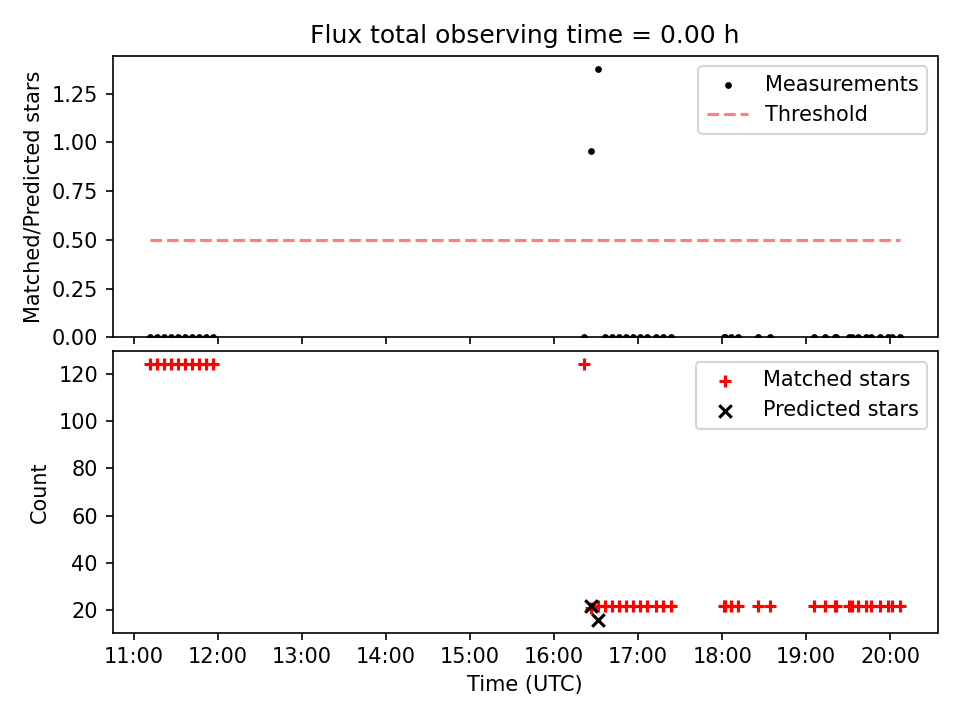 Flux total observing time = 0.00 h

Matched/Predicted stars

1.25
1.00
0.75
0.50
0.25
0.00

Measurements
Threshold

Count

120
100
80
60
40
20

Matched stars
Predicted stars

11:00
12:00
13:00
14:00
15:00
16:00
17:00
18:00
19:00
20:00

Time (UTC)